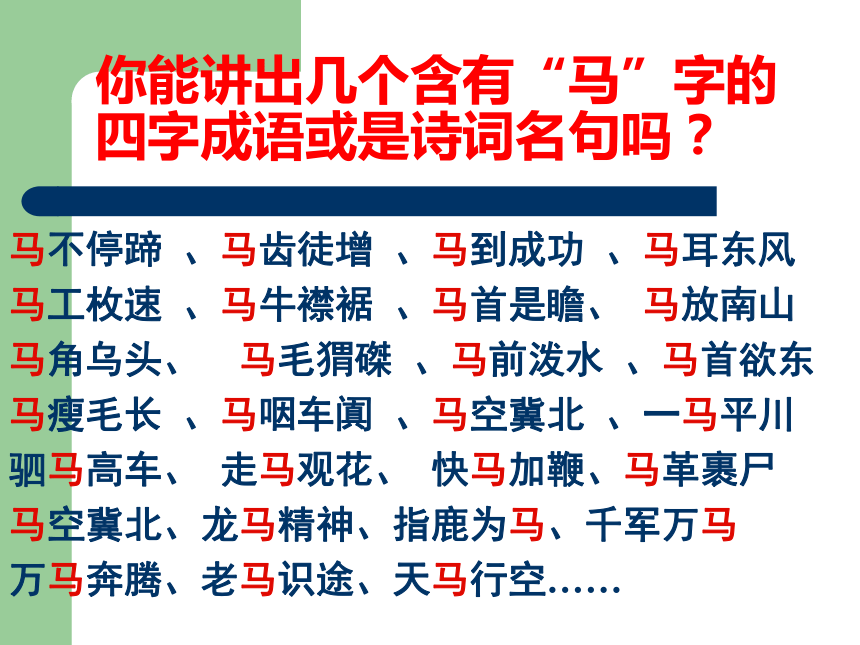 你能讲出几个含有“马”字的四字成语或是诗词名句吗？

马不停蹄 、马齿徒增 、马到成功 、马耳东风
马工枚速 、马牛襟裾 、马首是瞻、 马放南山
马角乌头、 马毛猬磔 、马前泼水 、马首欲东
马瘦毛长 、马咽车阗 、马空冀北 、一马平川
驷马高车、 走马观花、 快马加鞭、马革裹尸
马空冀北、龙马精神、指鹿为马、千军万马
万马奔腾、老马识途、天马行空……